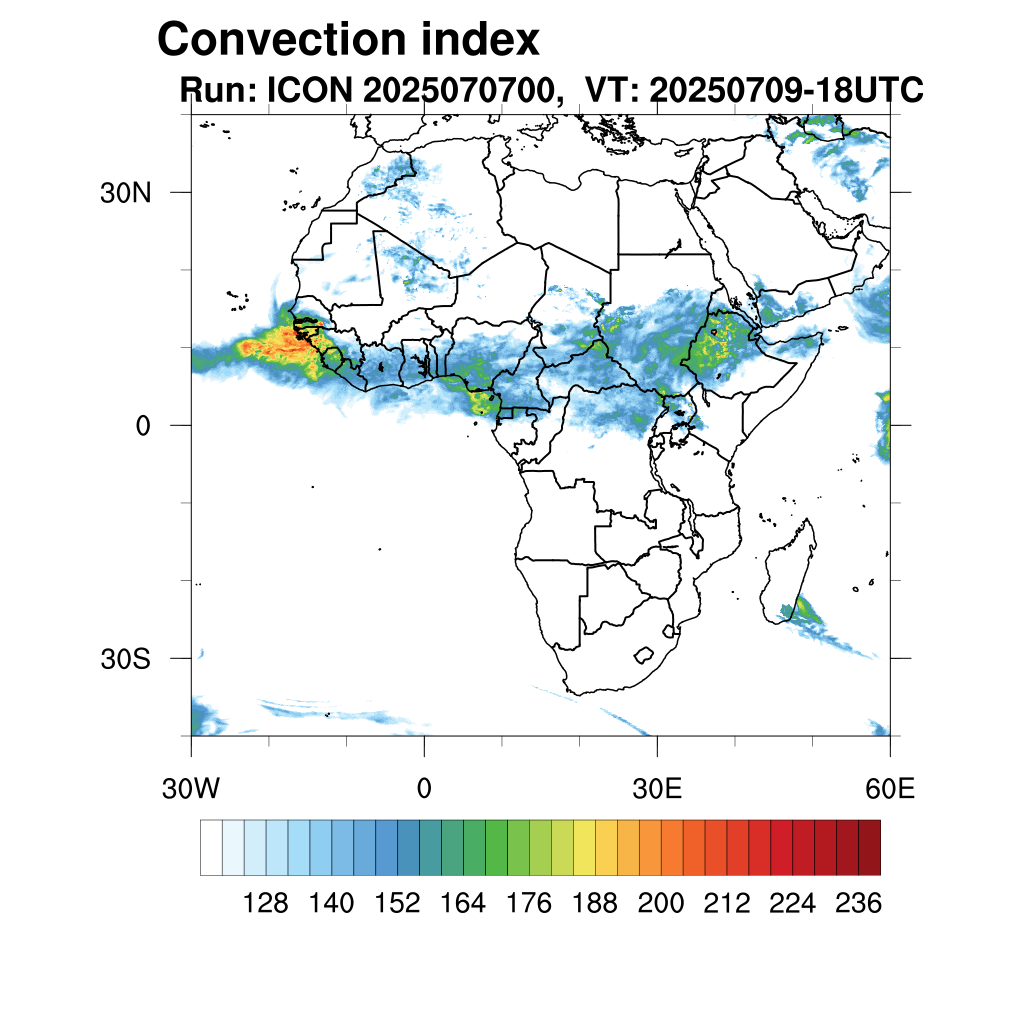 Convection index
Run: ICON 2025070700, VT: 20250709-18UTC

30N
0
30S

30W
0
30E
60E

128 140 152 164 176 188 200 212 224 236